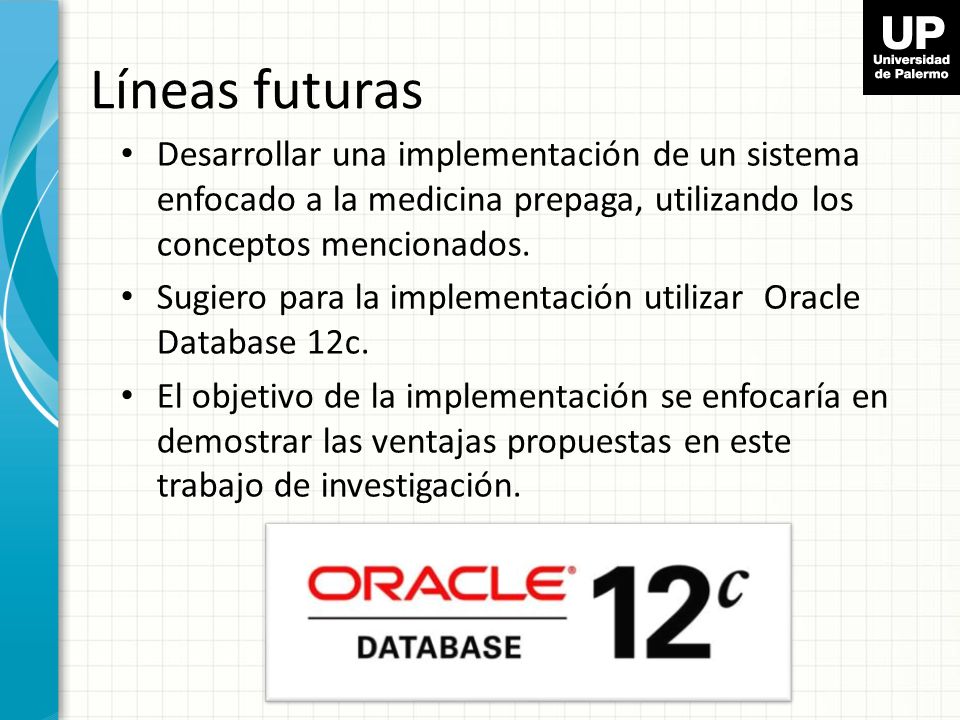 UP
Universidad de Palermo

Líneas futuras

• Desarrollar una implementación de un sistema enfocado a la medicina prepaga, utilizando los conceptos mencionados.
• Sugiero para la implementación utilizar Oracle Database 12c.
• El objetivo de la implementación se enfocaría en demostrar las ventajas propuestas en este trabajo de investigación.

ORACLE®
DATABASE
12c